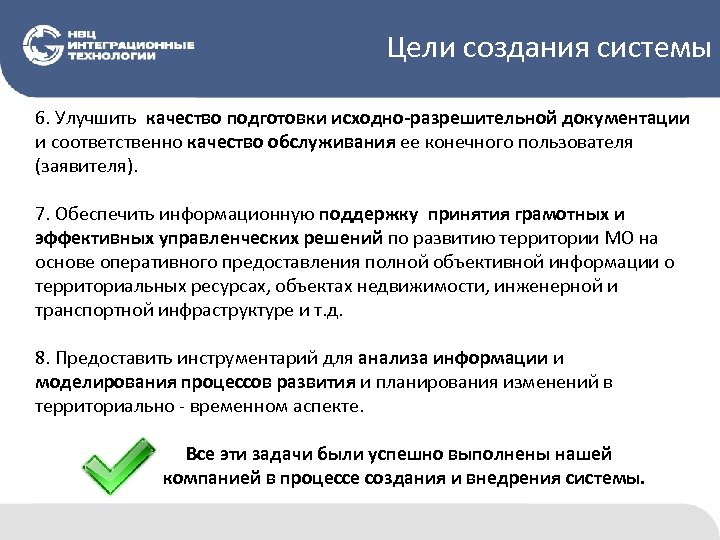 НВЦ
ИНТЕГРАЦИОННЫЕ
ТЕХНОЛОГИИ

Цели создания системы

6. Улучшить качество подготовки исходно-разрешительной документации и соответственно качество обслуживания ее конечного пользователя (заявителя).

7. Обеспечить информационную поддержку принятия грамотных и эффективных управленческих решений по развитию территории МО на основе оперативного предоставления полной объективной информации о территориальных ресурсах, объектах недвижимости, инженерной и транспортной инфраструктуре и т.д.

8. Предоставить инструментарий для анализа информации и моделирования процессов развития и планирования изменений в территориально - временном аспекте.

Все эти задачи были успешно выполнены нашей компанией в процессе создания и внедрения системы.